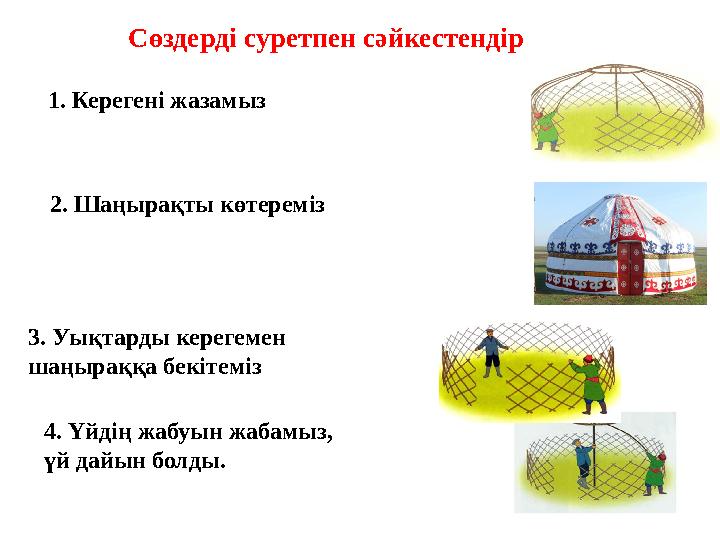 Сөздерді суретпен сәйкестендір

1. Керегені жазамыз

2. Шаңырақты көтереміз

3. Уықтарды керегемен шаңыраққа бекітеміз

4. Үйдің жабуын жабамыз, үй дайын болды.